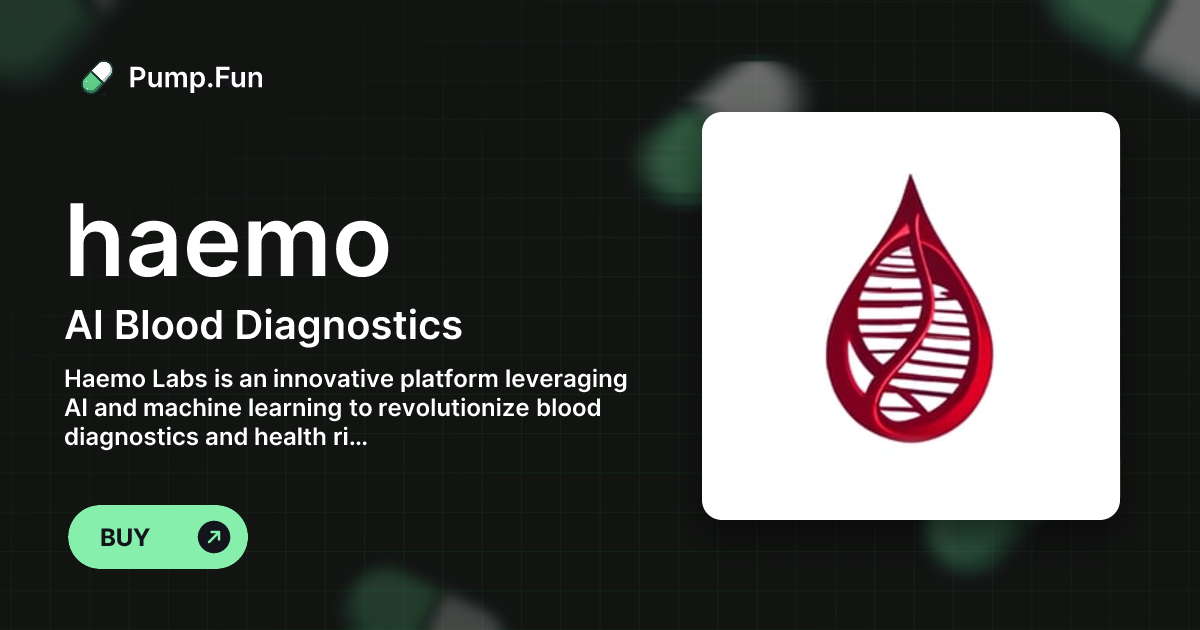 Pump.Fun

haemo

AI Blood Diagnostics

Haemo Labs is an innovative platform leveraging AI and machine learning to revolutionize blood diagnostics and health ri...

BUY